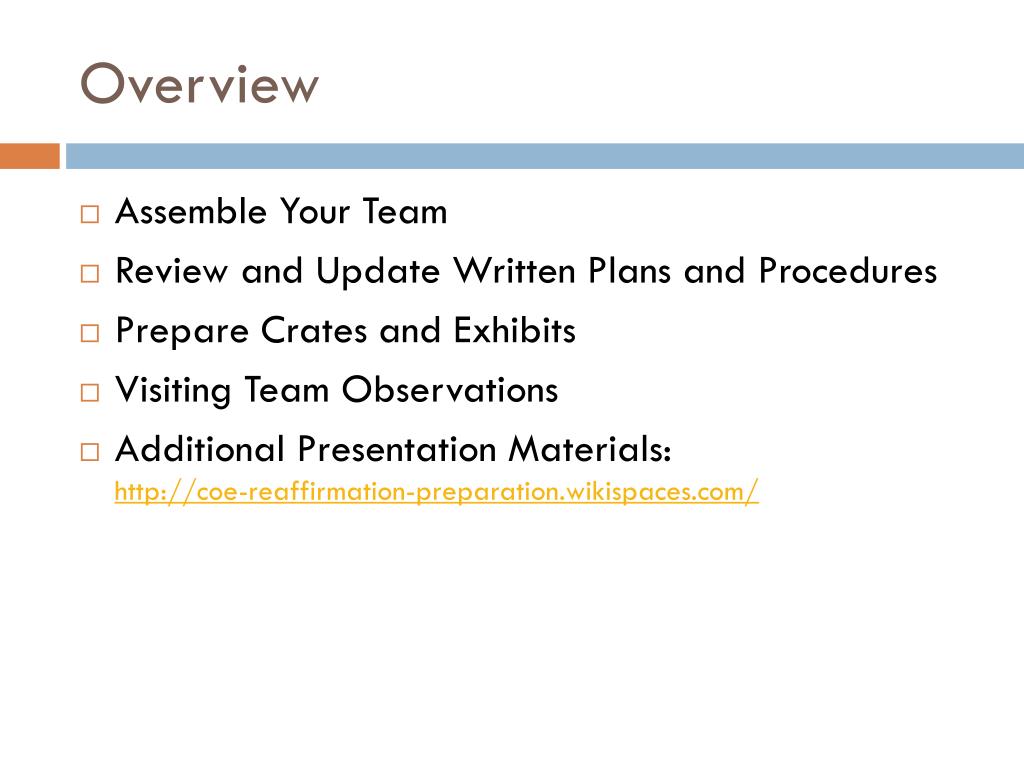 Overview

□ Assemble Your Team
□ Review and Update Written Plans and Procedures
□ Prepare Crates and Exhibits
□ Visiting Team Observations
□ Additional Presentation Materials: http://coe-reaffirmation-preparation.wikispaces.com/